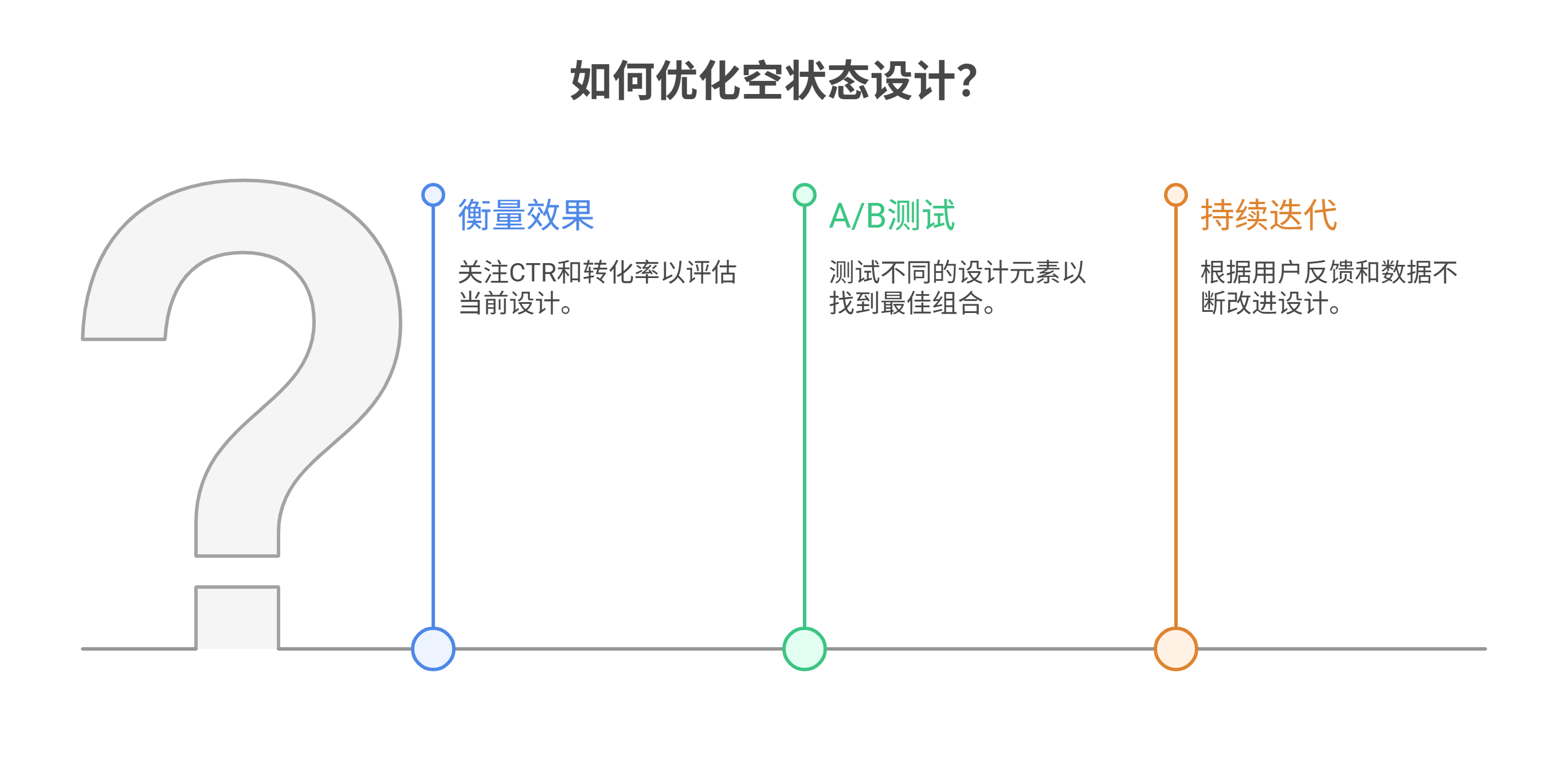 如何优化空状态设计?

衡量效果

关注CTR和转化率以评估当前设计。

A/B测试

测试不同的设计元素以找到最佳组合。

持续迭代

根据用户反馈和数据不断改进设计。